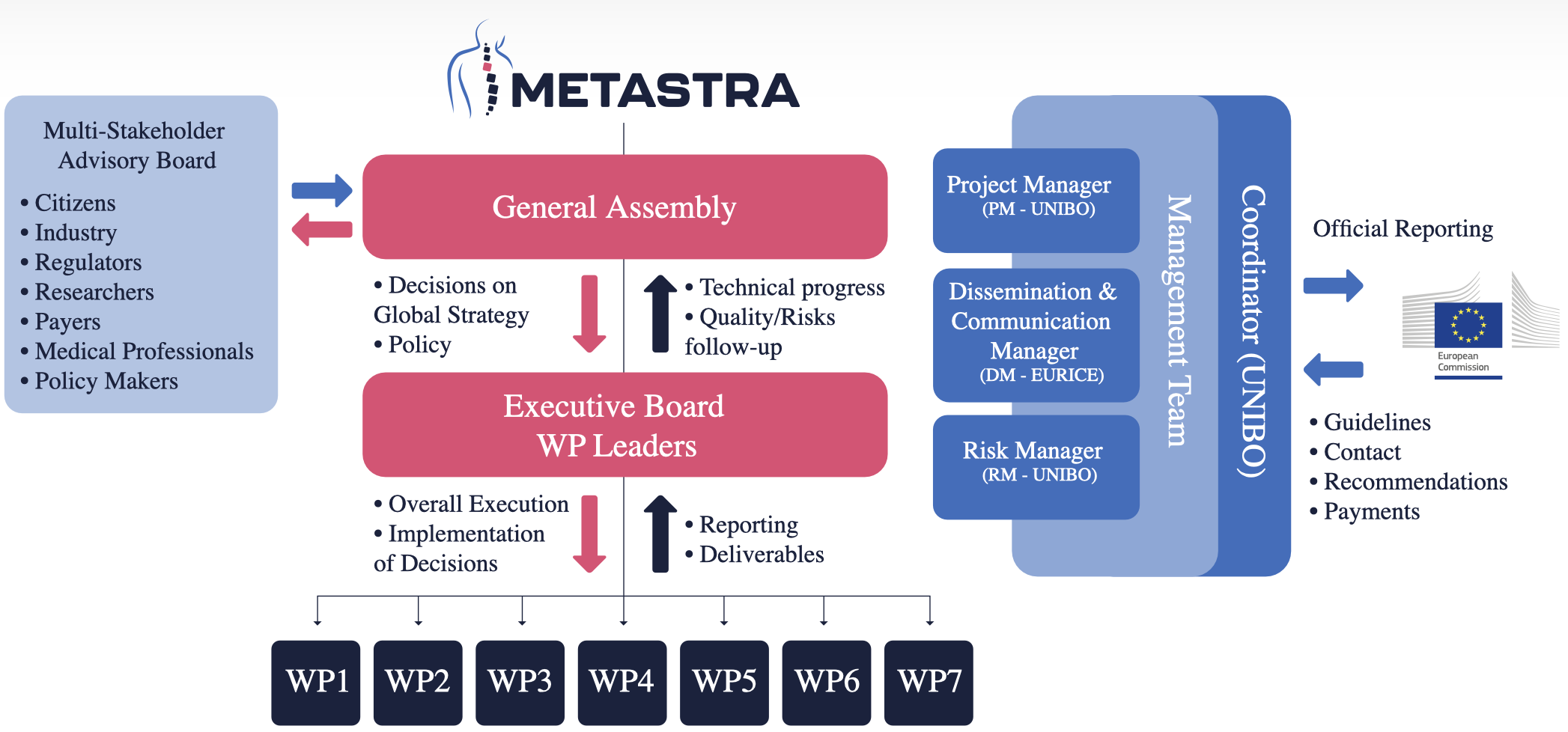 METASTRA

Multi-Stakeholder Advisory Board

• Citizens
• Industry
• Regulators
• Researchers
• Payers
• Medical Professionals
• Policy Makers

General Assembly

• Decisions on Global Strategy
• Policy

• Technical progress
• Quality/Risks follow-up

Executive Board
WP Leaders

• Overall Execution
• Implementation of Decisions

• Reporting
• Deliverables

WP1 WP2 WP3 WP4 WP5 WP6 WP7

Project Manager
(PM - UNIBO)

Dissemination & Communication Manager
(DM - EURICE)

Risk Manager
(RM - UNIBO)

Management Team

Coordinator (UNIBO)

Official Reporting

European Commission

• Guidelines
• Contact
• Recommendations
• Payments